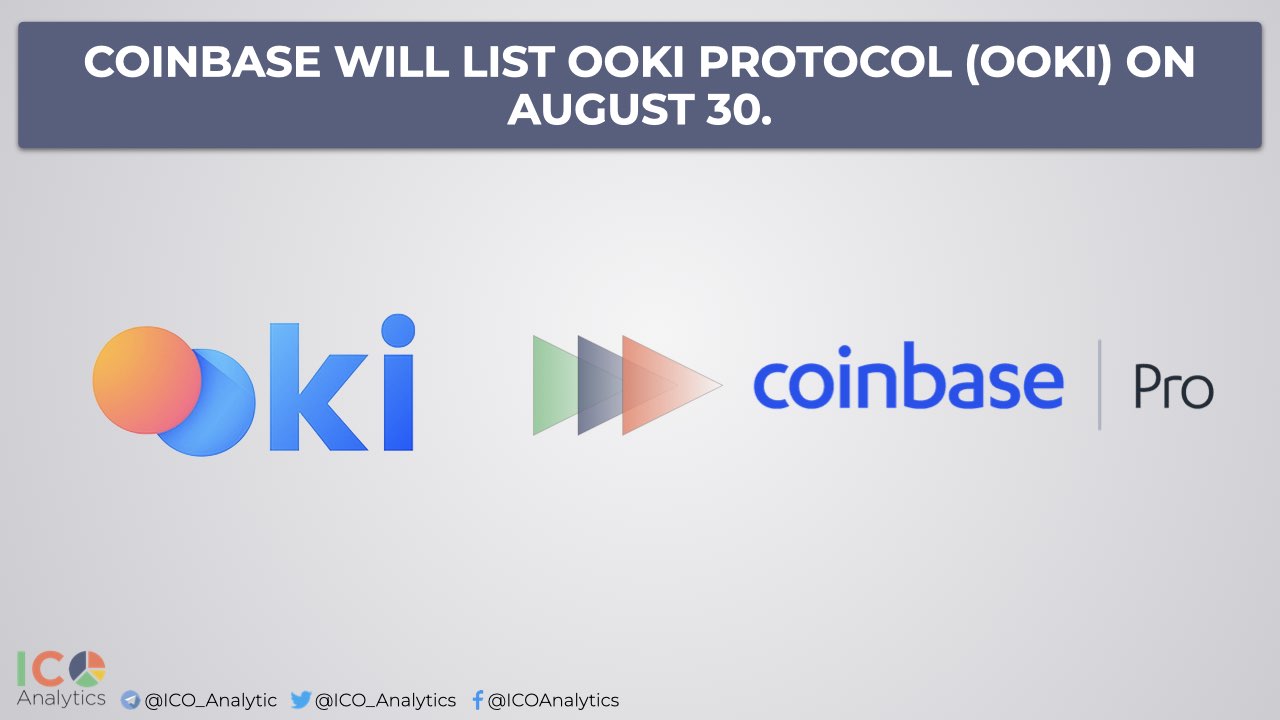 COINBASE WILL LIST OOKI PROTOCOL (OOKI) ON AUGUST 30.

ooki

coinbase | Pro

ICO Analytics @ICO_Analytic @ICO_Analytics @ICOAnalytics